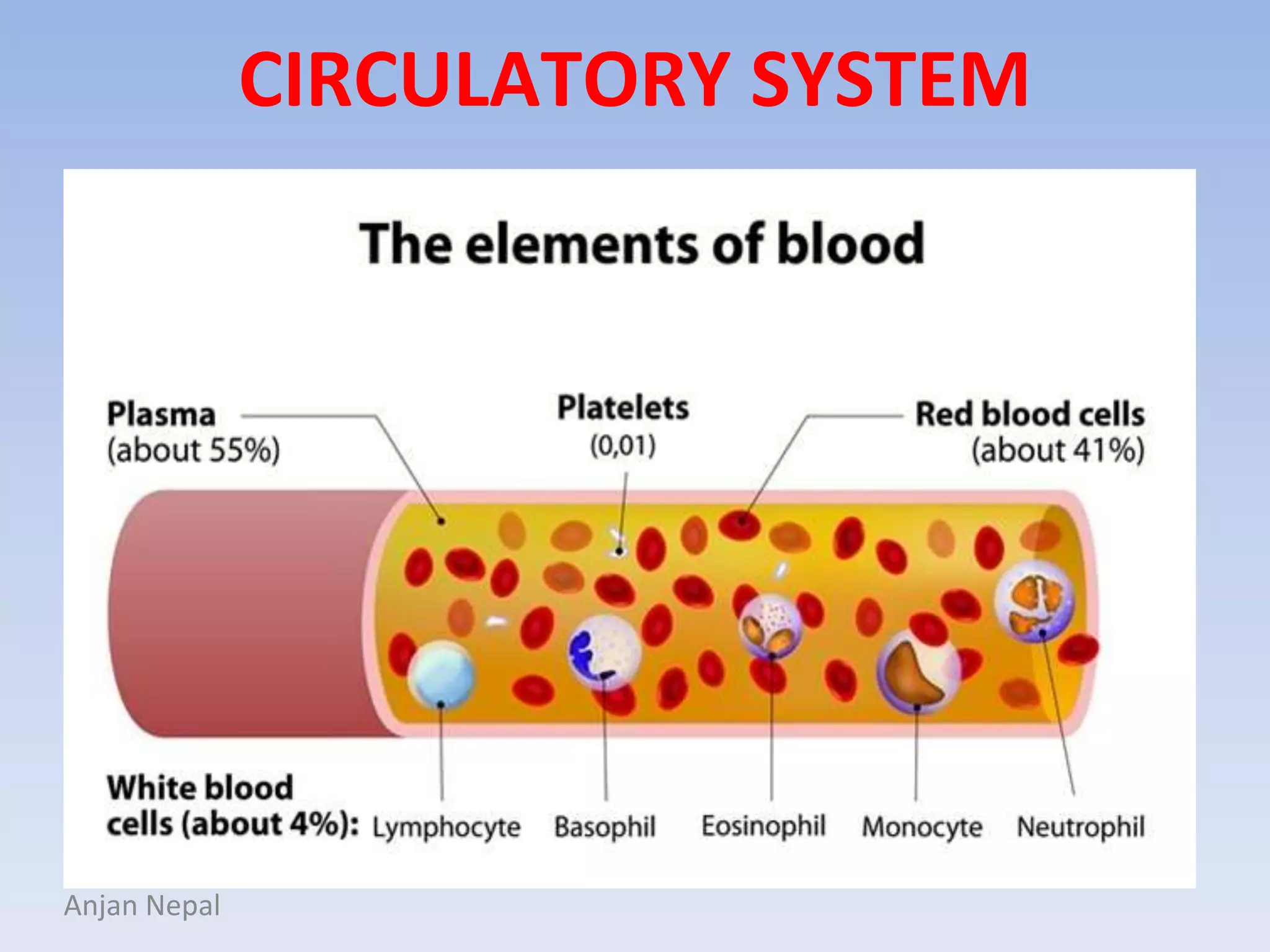 CIRCULATORY SYSTEM

The elements of blood

Plasma
(about 55%)

Platelets
(0,01)

Red blood cells
(about 41%)

White blood cells (about 4%): Lymphocyte Basophil Eosinophil Monocyte Neutrophil

Anjan Nepal